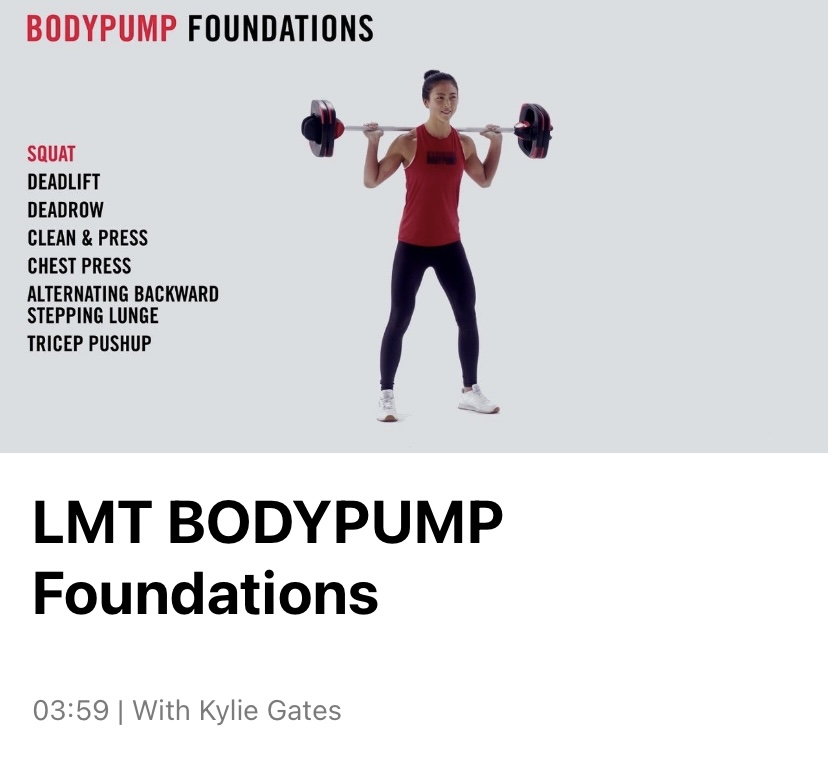 BODYPUMP FOUNDATIONS

SQUAT
DEADLIFT
DEADROW
CLEAN & PRESS
CHEST PRESS
ALTERNATING BACKWARD STEPPING LUNGE
TRICEP PUSHUP

BODYPUMP

LMT BODYPUMP Foundations

03:59 | With Kylie Gates